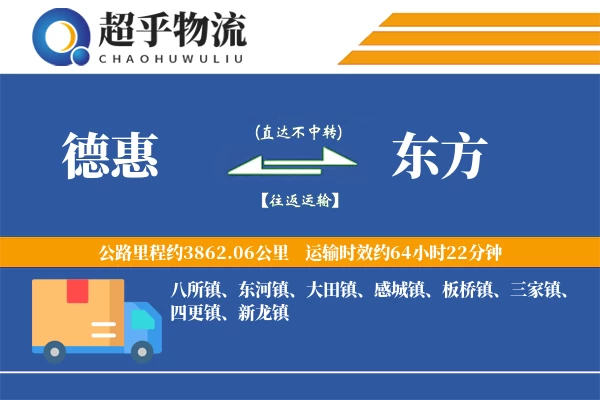 超乎物流
CHAOHUWULIU

德惠

(直达不中转)

【往返运输】

东方

公路里程约3862.06公里　运输时效约64小时22分钟

八所镇、东河镇、大田镇、感城镇、板桥镇、三家镇、四更镇、新龙镇